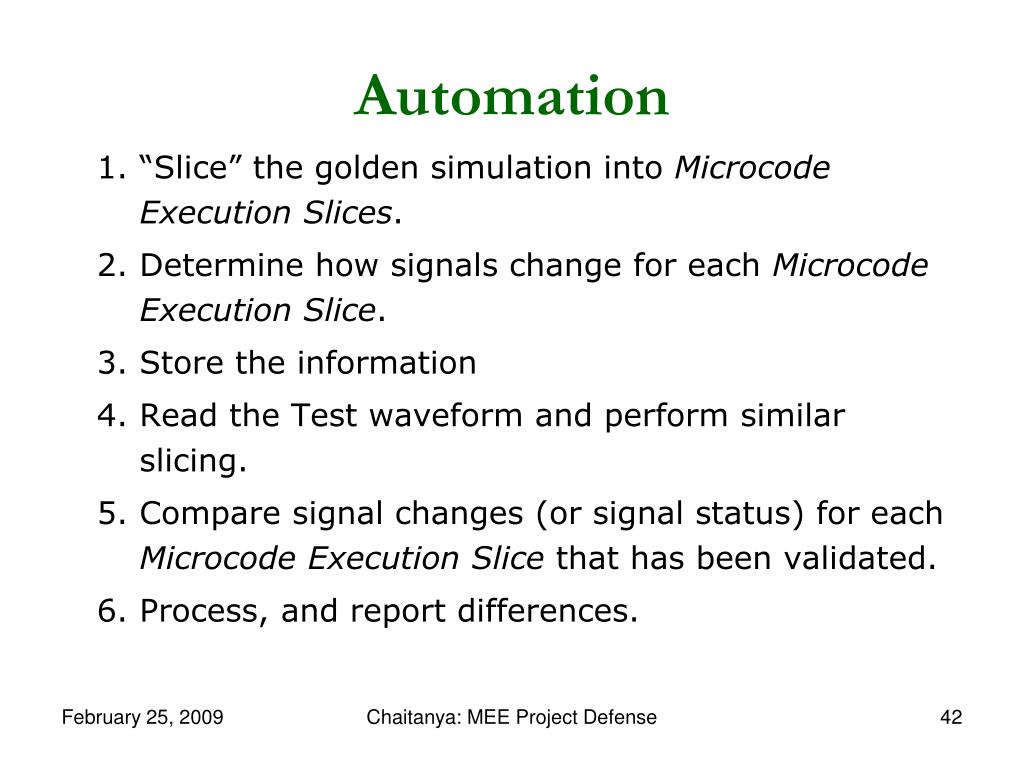 Automation

1. “Slice” the golden simulation into Microcode Execution Slices.
2. Determine how signals change for each Microcode Execution Slice.
3. Store the information
4. Read the Test waveform and perform similar slicing.
5. Compare signal changes (or signal status) for each Microcode Execution Slice that has been validated.
6. Process, and report differences.

February 25, 2009

Chaitanya: MEE Project Defense

42